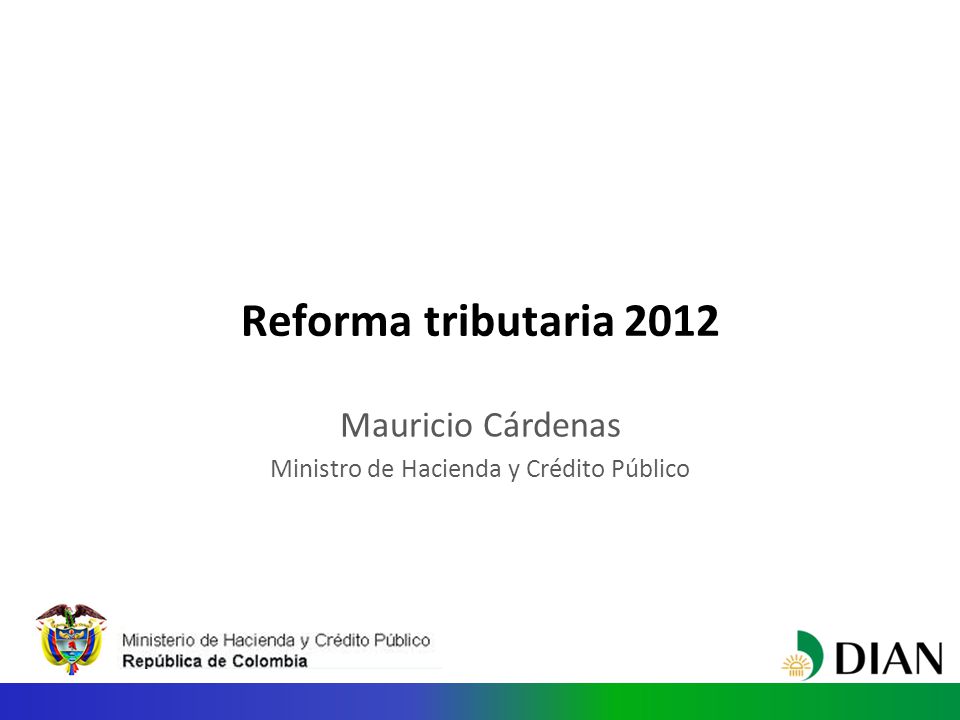 Reforma tributaria 2012

Mauricio Cárdenas

Ministro de Hacienda y Crédito Público

Ministerio de Hacienda y Crédito Público
República de Colombia

DIAN